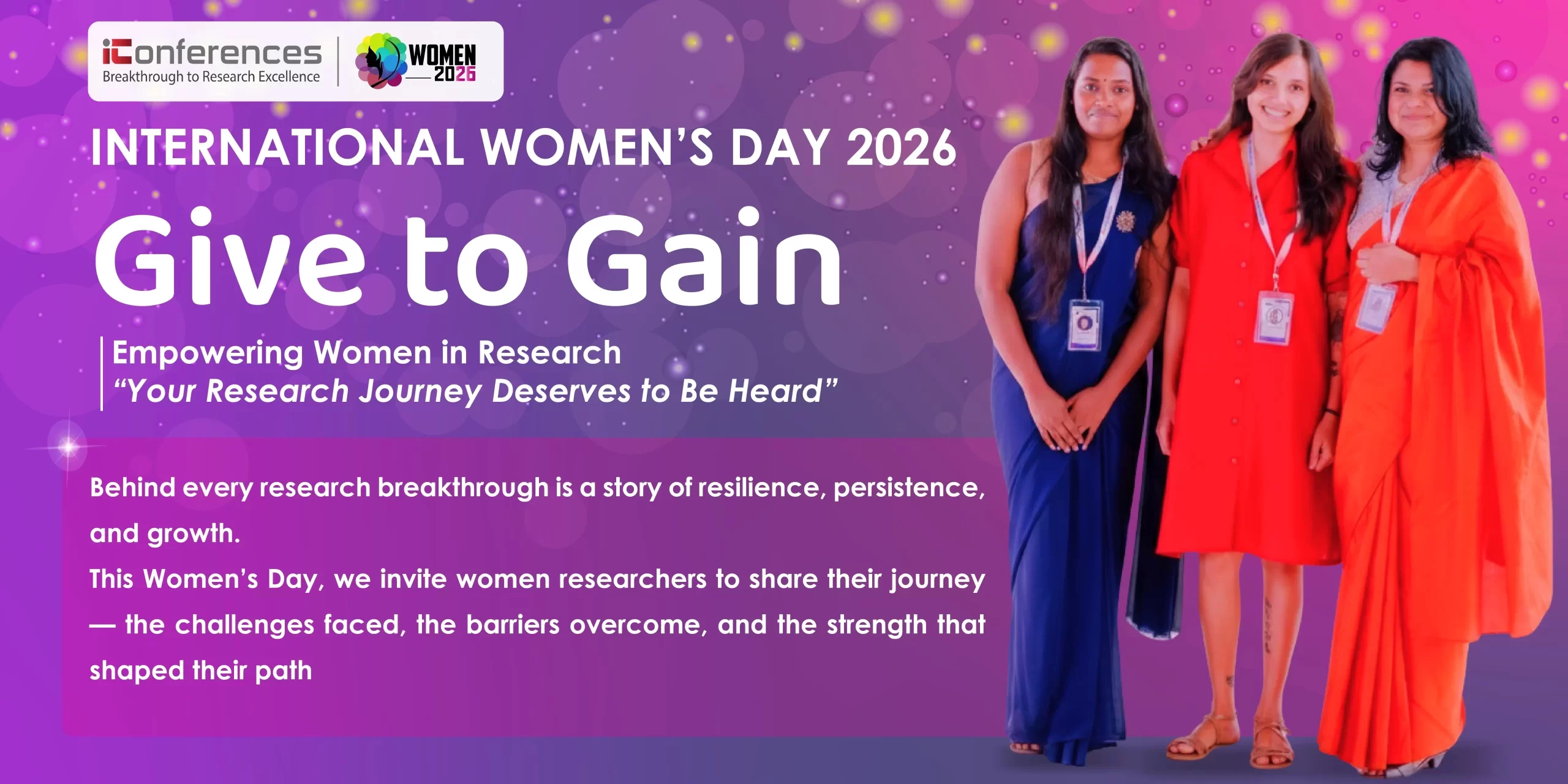 iConferences
Breakthrough to Research Excellence

WOMEN
2026

INTERNATIONAL WOMEN'S DAY 2026

Give to Gain

Empowering Women in Research
"Your Research Journey Deserves to Be Heard"

Behind every research breakthrough is a story of resilience, persistence, and growth.
This Women's Day, we invite women researchers to share their journey — the challenges faced, the barriers overcome, and the strength that shaped their path